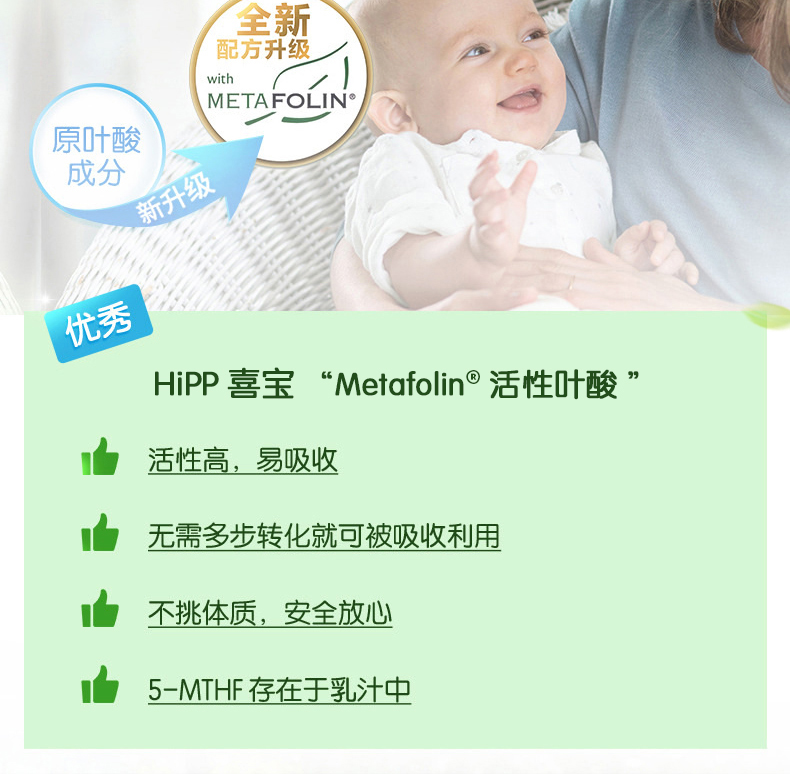 全新
配方升级
with
METAFOLIN®

原叶酸
成分

新升级

优秀

HiPP 喜宝 “Metafolin® 活性叶酸 ”

活性高，易吸收

无需多步转化就可被吸收利用

不挑体质，安全放心

5-MTHF 存在于乳汁中